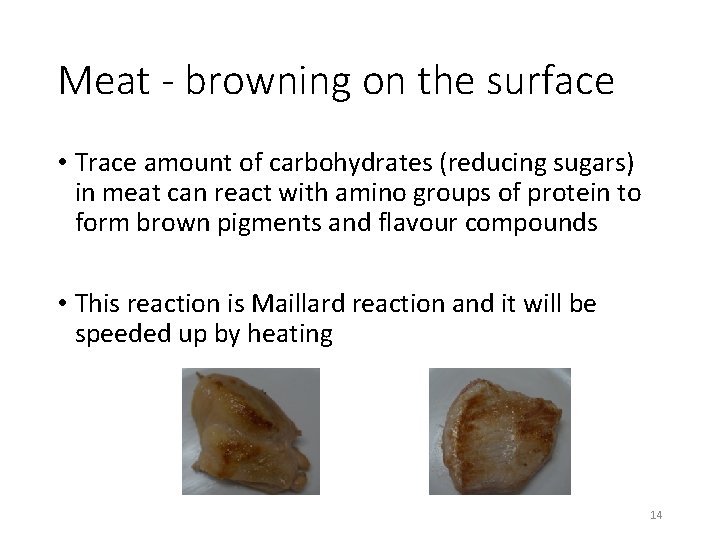 Meat - browning on the surface

• Trace amount of carbohydrates (reducing sugars) in meat can react with amino groups of protein to form brown pigments and flavour compounds

• This reaction is Maillard reaction and it will be speeded up by heating

14